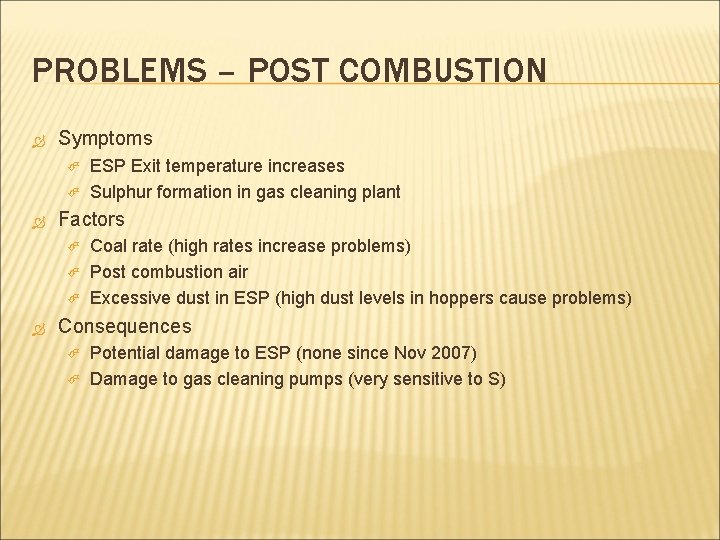 PROBLEMS – POST COMBUSTION

Symptoms
ESP Exit temperature increases
Sulphur formation in gas cleaning plant

Factors
Coal rate (high rates increase problems)
Post combustion air
Excessive dust in ESP (high dust levels in hoppers cause problems)

Consequences
Potential damage to ESP (none since Nov 2007)
Damage to gas cleaning pumps (very sensitive to S)